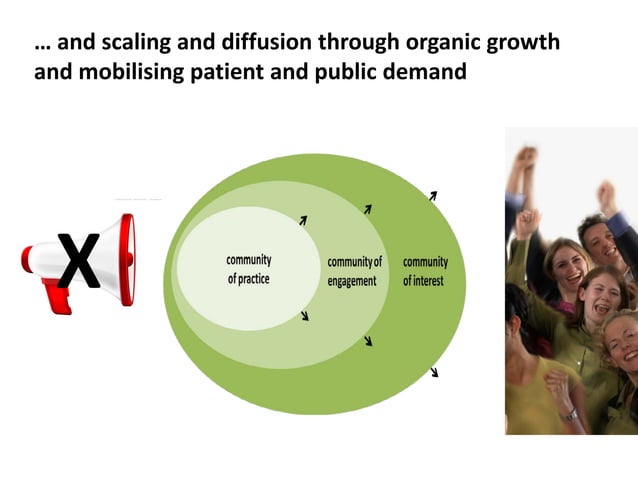 … and scaling and diffusion through organic growth and mobilising patient and public demand

X

community of practice

community of engagement

community of interest